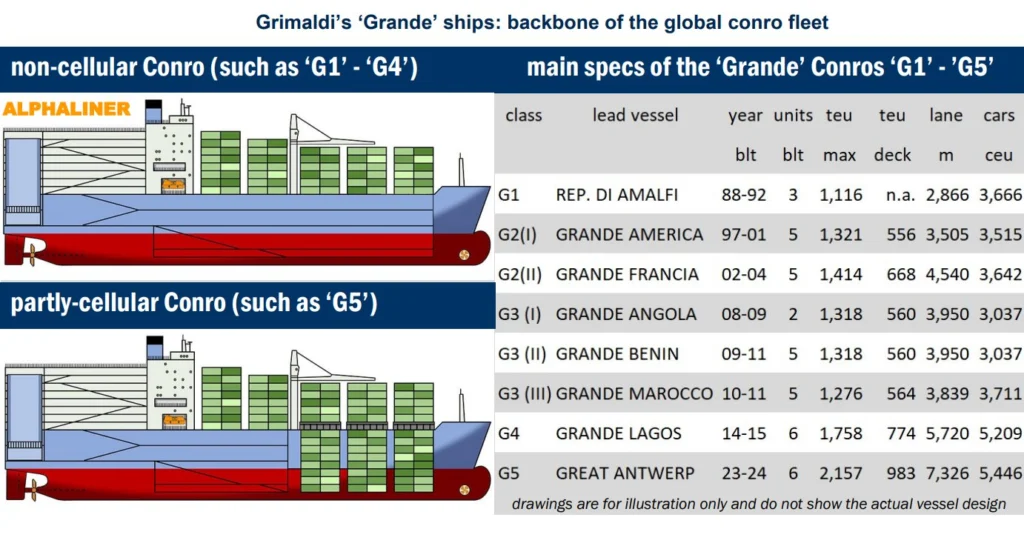 Grimaldi's 'Grande' ships: backbone of the global conro fleet

non-cellular Conro (such as 'G1' - 'G4')

ALPHALINER

partly-cellular Conro (such as 'G5')

main specs of the 'Grande' Conros 'G1' - 'G5'

| class | lead vessel | year blt | units blt | teu max | teu deck | lane m | cars ceu |
|---|---|---|---|---|---|---|---|
| G1 | REP. DI AMALFI | 88-92 | 3 | 1,116 | n.a. | 2,866 | 3,666 |
| G2(I) | GRANDE AMERICA | 97-01 | 5 | 1,321 | 556 | 3,505 | 3,515 |
| G2(II) | GRANDE FRANCIA | 02-04 | 5 | 1,414 | 668 | 4,540 | 3,642 |
| G3 (I) | GRANDE ANGOLA | 08-09 | 2 | 1,318 | 560 | 3,950 | 3,037 |
| G3 (II) | GRANDE BENIN | 09-11 | 5 | 1,318 | 560 | 3,950 | 3,037 |
| G3 (III) | GRANDE MAROCCO | 10-11 | 5 | 1,276 | 564 | 3,839 | 3,711 |
| G4 | GRANDE LAGOS | 14-15 | 6 | 1,758 | 774 | 5,720 | 5,209 |
| G5 | GREAT ANTWERP | 23-24 | 6 | 2,157 | 983 | 7,326 | 5,446 |

drawings are for illustration only and do not show the actual vessel design